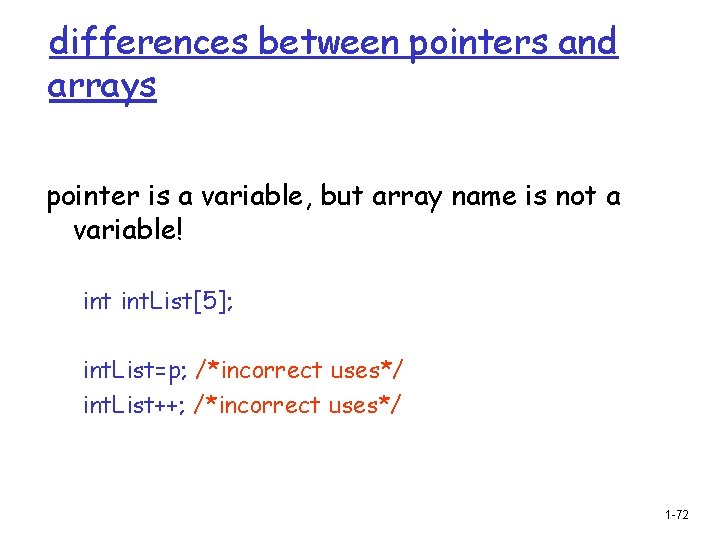 differences between pointers and arrays

pointer is a variable, but array name is not a variable!

int intList[5];

intList=p; /*incorrect uses*/
intList++; /*incorrect uses*/

1-72